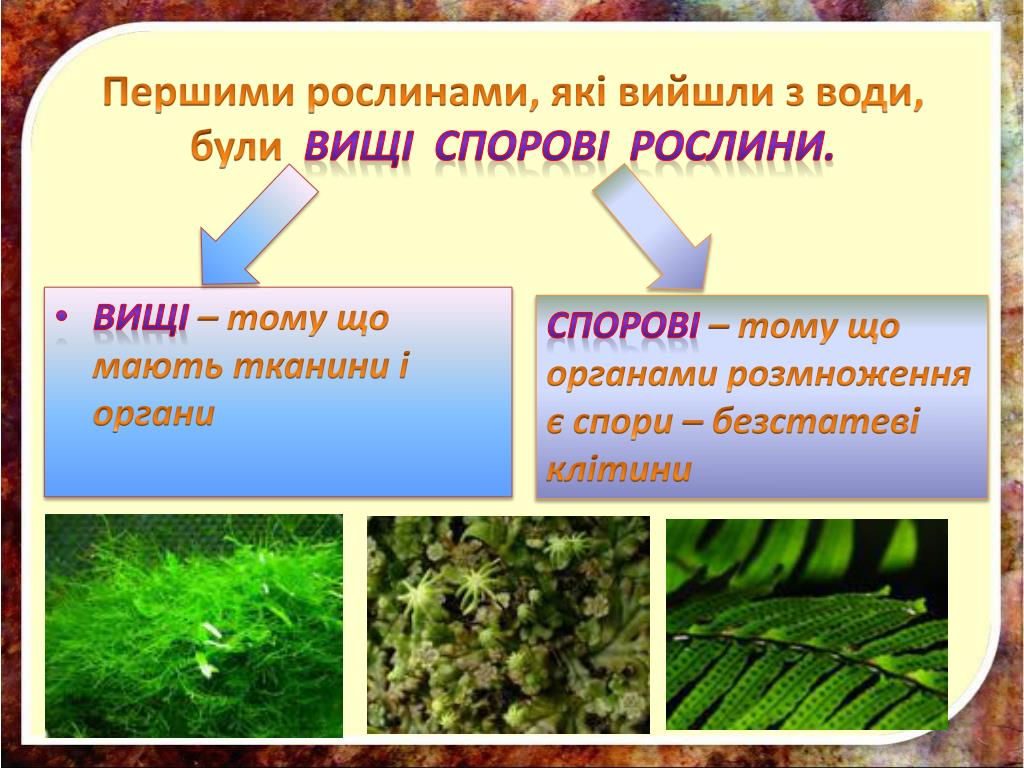 Першими рослинами, які вийшли з води, були ВИЩІ СПОРОВІ РОСЛИНИ.

• ВИЩІ – тому що мають тканини і органи

СПОРОВІ – тому що органами розмноження є спори – безстатеві клітини